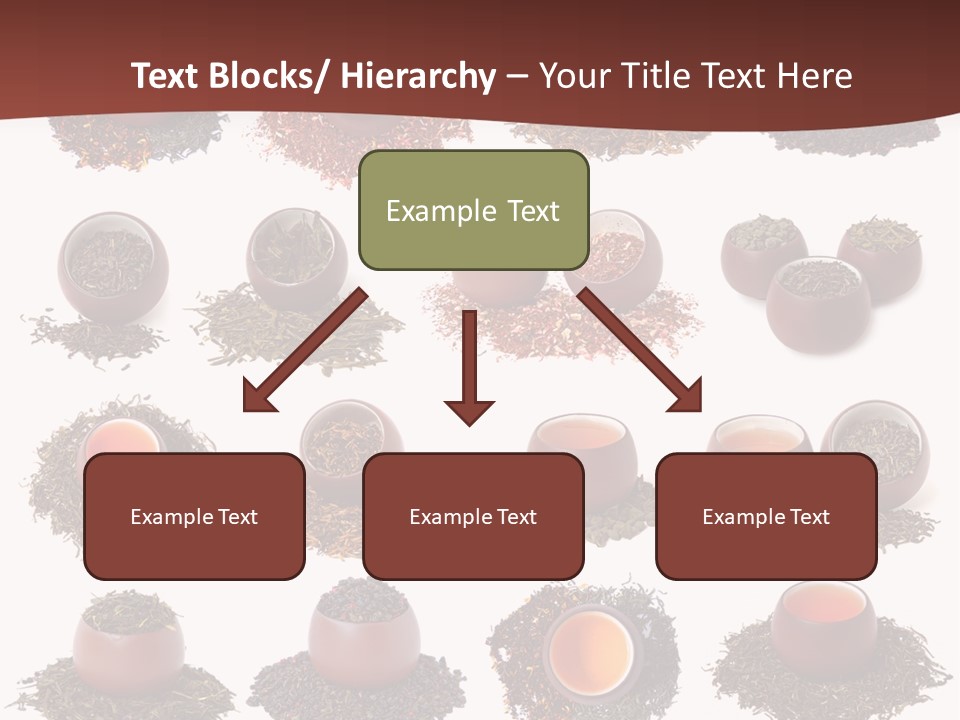 Text Blocks/ Hierarchy – Your Title Text Here

Example Text

Example Text

Example Text

Example Text